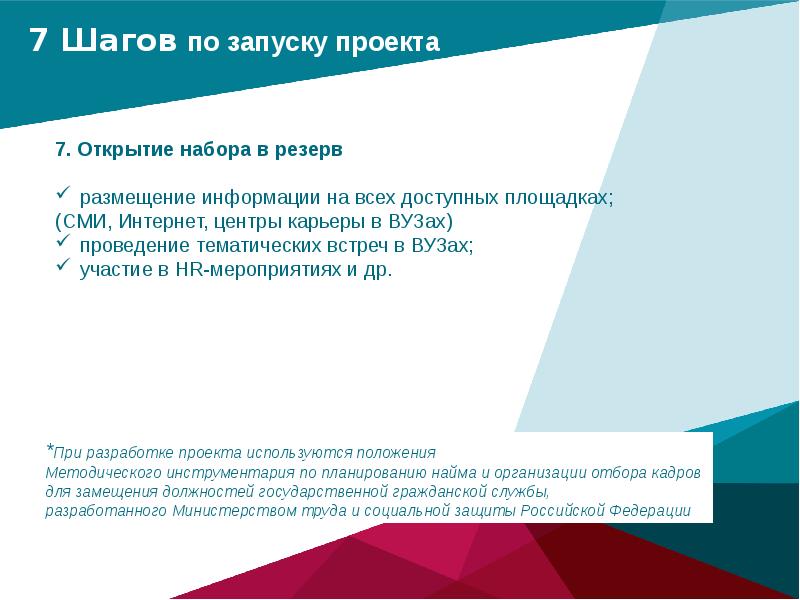 7 Шагов по запуску проекта

7. Открытие набора в резерв

✓ размещение информации на всех доступных площадках;
(СМИ, Интернет, центры карьеры в ВУЗах)
✓ проведение тематических встреч в ВУЗах;
✓ участие в HR-мероприятиях и др.

*При разработке проекта используются положения Методического инструментария по планированию найма и организации отбора кадров для замещения должностей государственной гражданской службы, разработанного Министерством труда и социальной защиты Российской Федерации